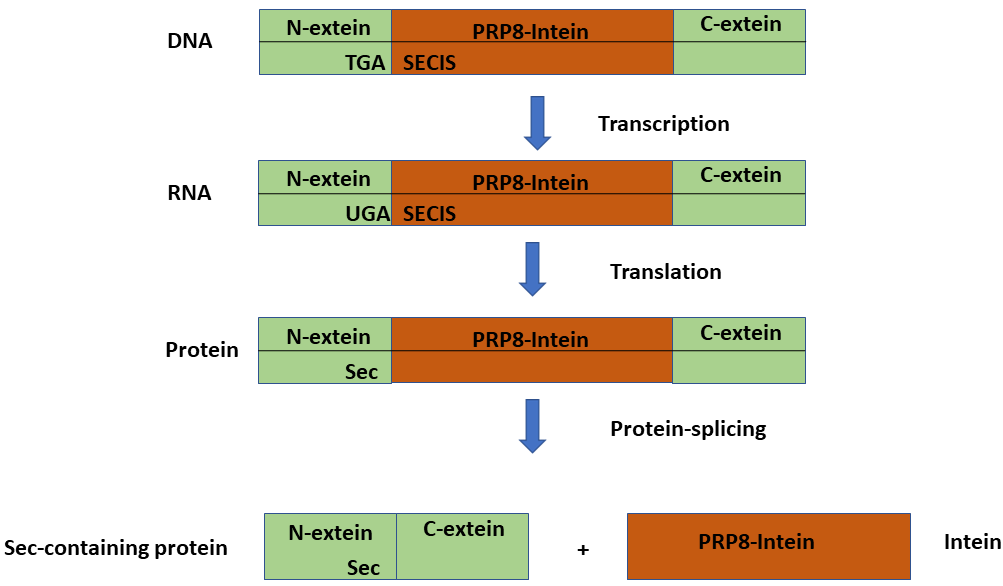 DNA

N-extein

PRP8-Intein

C-extein

TGA SECIS

Transcription

RNA

N-extein

PRP8-Intein

C-extein

UGA SECIS

Translation

Protein

N-extein

PRP8-Intein

C-extein

Sec

Protein-splicing

Sec-containing protein

N-extein

C-extein

Sec

+

PRP8-Intein

Intein